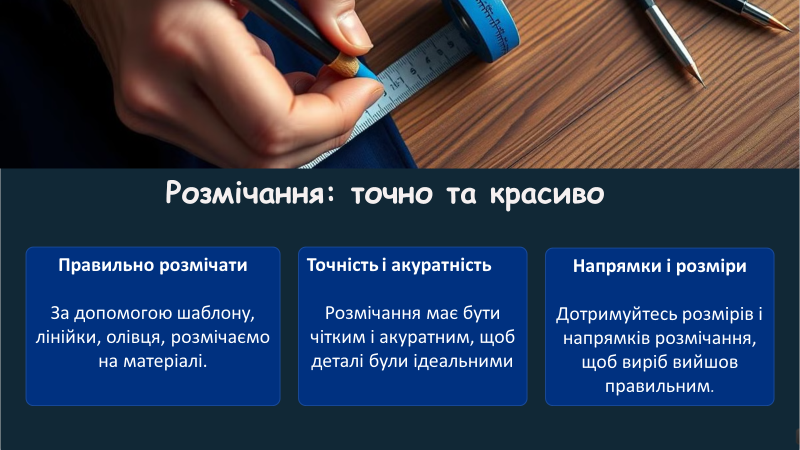 Розмічання: точно та красиво

Правильно розмічати

За допомогою шаблону, лінійки, олівця, розмічаємо на матеріалі.

Точність і акуратність

Розмічання має бути чітким і акуратним, щоб деталі були ідеальними

Напрямки і розміри

Дотримуйтесь розмірів і напрямків розмічання, щоб виріб вийшов правильним.